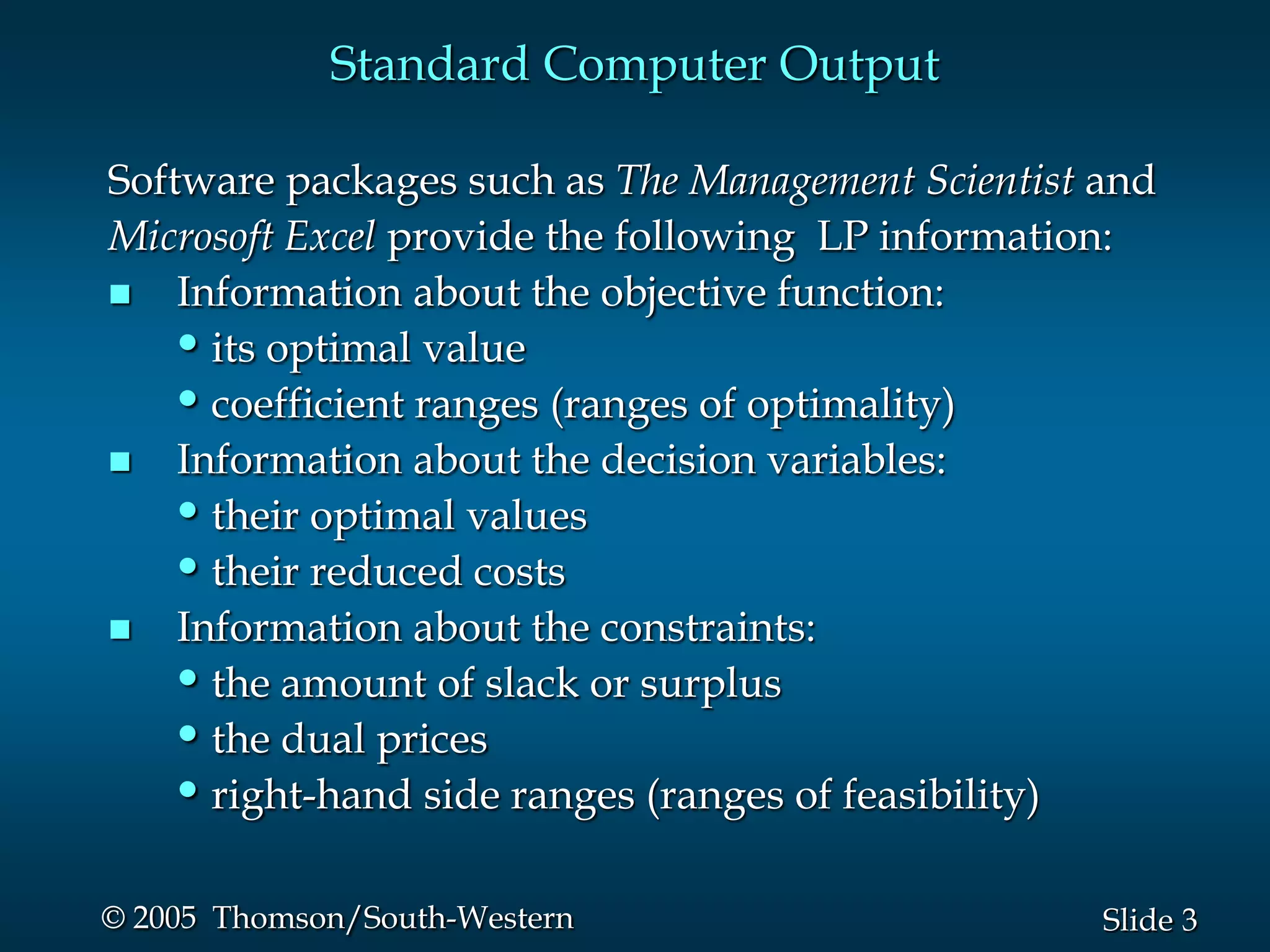 Standard Computer Output

Software packages such as The Management Scientist and Microsoft Excel provide the following LP information:

■ Information about the objective function:
• its optimal value
• coefficient ranges (ranges of optimality)

■ Information about the decision variables:
• their optimal values
• their reduced costs

■ Information about the constraints:
• the amount of slack or surplus
• the dual prices
• right-hand side ranges (ranges of feasibility)

© 2005 Thomson/South-Western

Slide 3